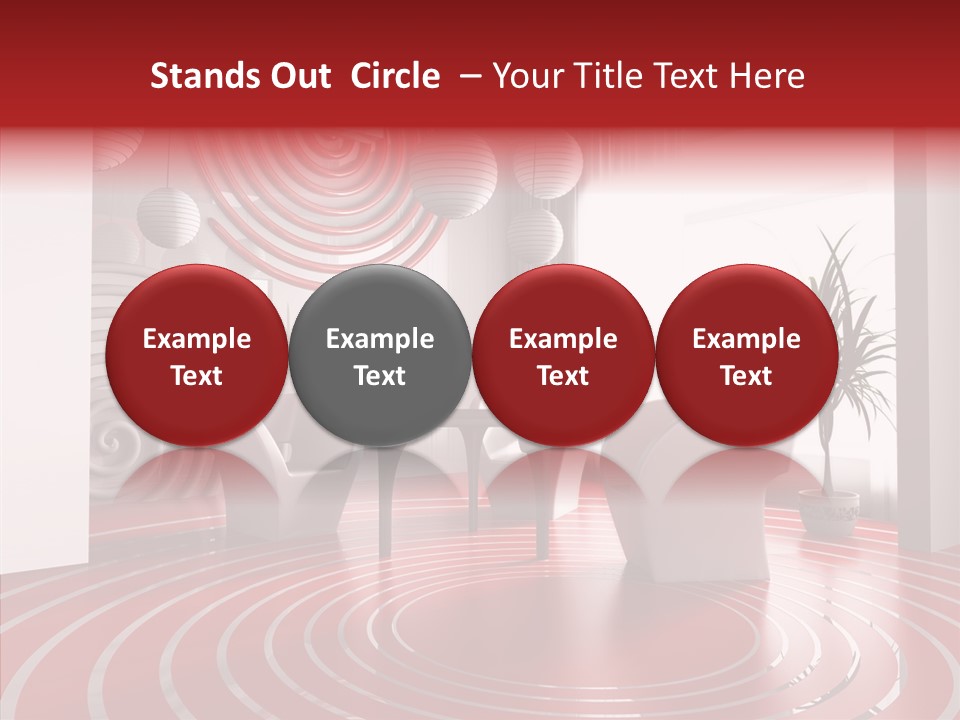 Stands Out Circle – Your Title Text Here

Example Text

Example Text

Example Text

Example Text